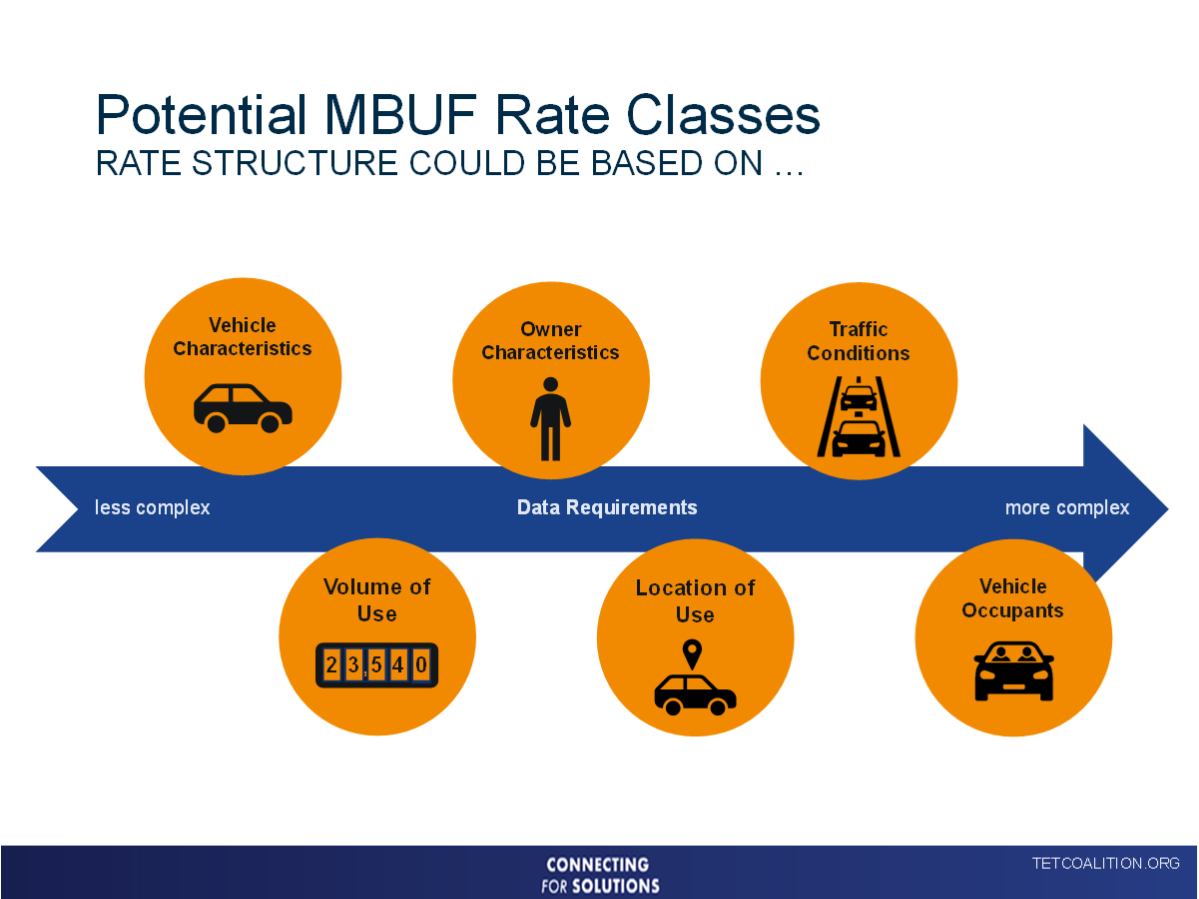 Potential MBUF Rate Classes
RATE STRUCTURE COULD BE BASED ON …

Vehicle Characteristics

Owner Characteristics

Traffic Conditions

less complex

Data Requirements

more complex

Volume of Use

23,540

Location of Use

Vehicle Occupants

CONNECTING FOR SOLUTIONS

TETCOALITION.ORG